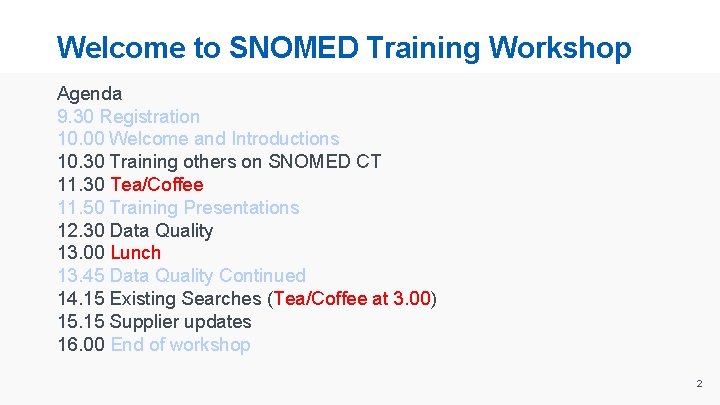 Welcome to SNOMED Training Workshop

Agenda
9.30 Registration
10.00 Welcome and Introductions
10.30 Training others on SNOMED CT
11.30 Tea/Coffee
11.50 Training Presentations
12.30 Data Quality
13.00 Lunch
13.45 Data Quality Continued
14.15 Existing Searches (Tea/Coffee at 3.00)
15.15 Supplier updates
16.00 End of workshop

2